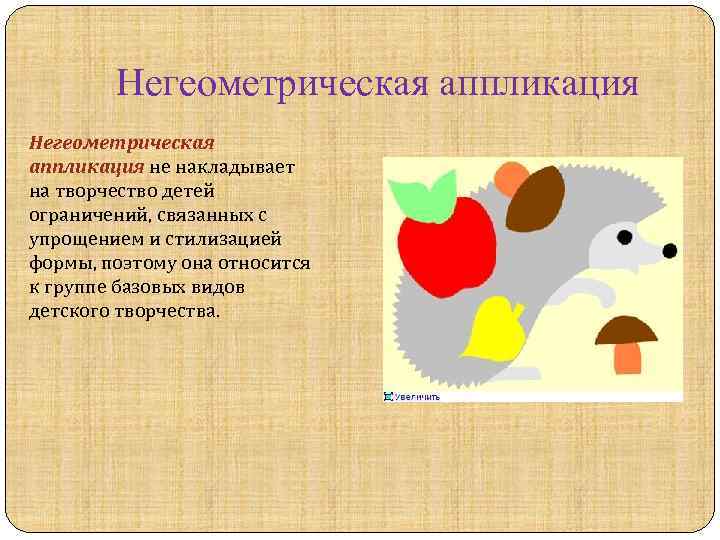 Негеометрическая аппликация

Негеометрическая аппликация не накладывает на творчество детей ограничений, связанных с упрощением и стилизацией формы, поэтому она относится к группе базовых видов детского творчества.

Увеличить